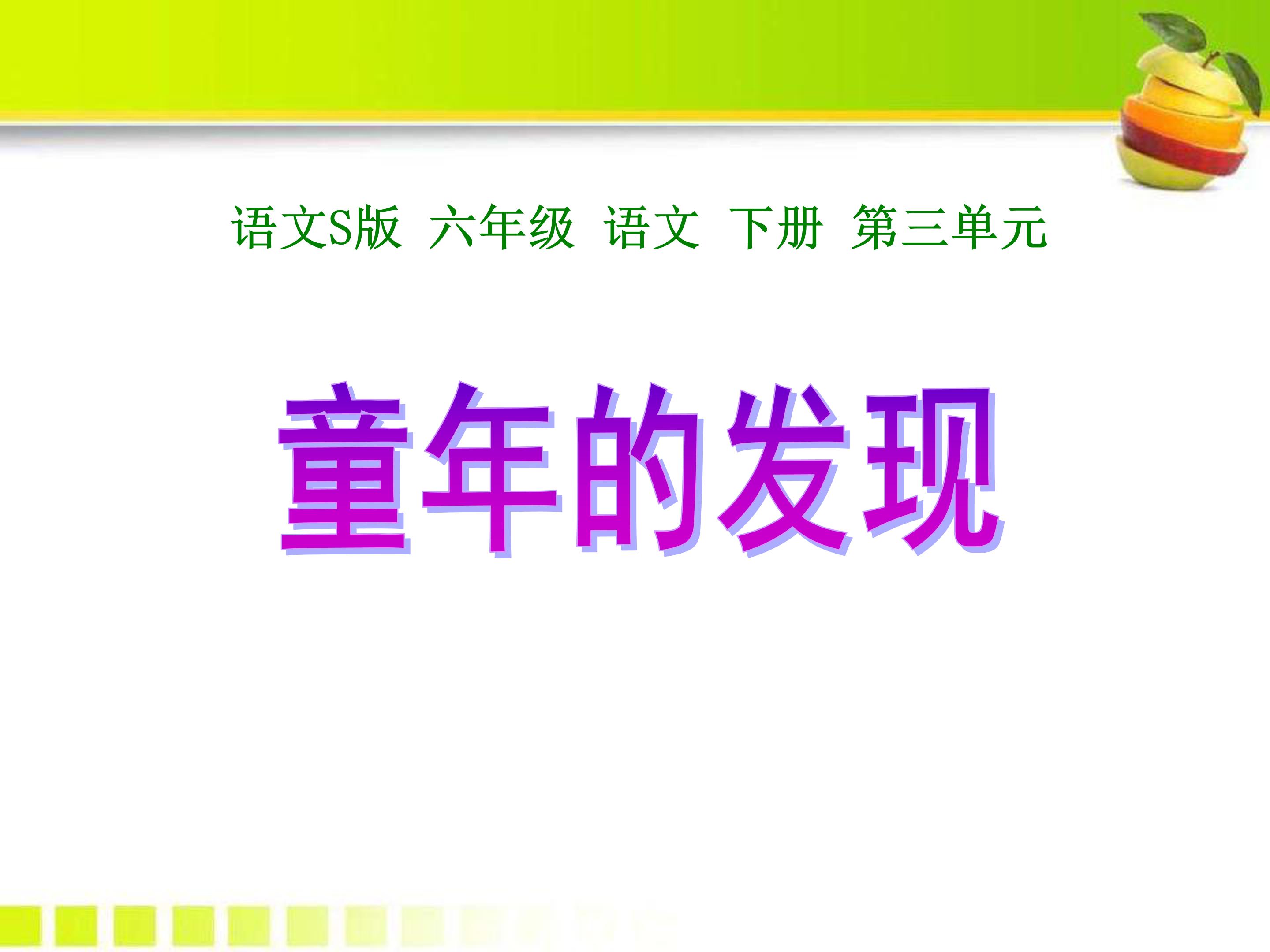 语文S版 六年级 语文 下册 第三单元

童年的发现